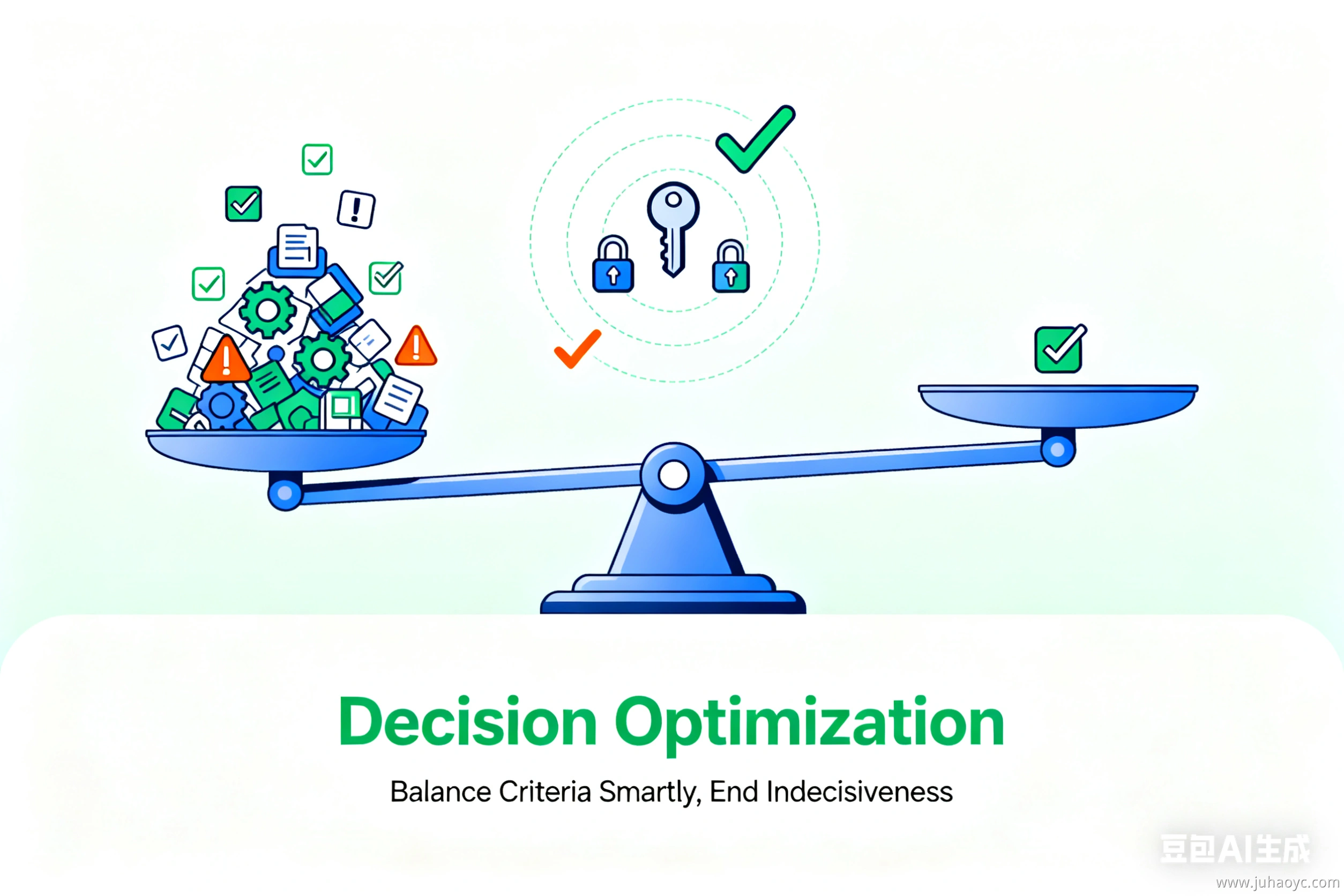 Decision Optimization

Balance Criteria Smartly, End Indecisiveness

豆包AI生成
www.juhaoyc.com